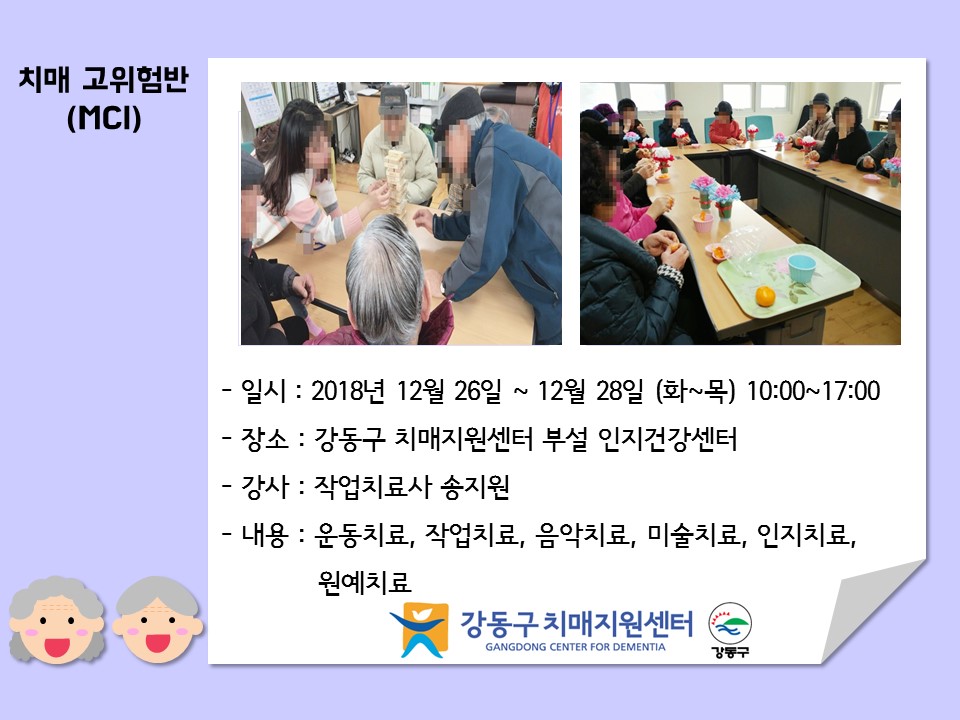 치매 고위험반
(MCI)

- 일시 : 2018년 12월 26일 ~ 12월 28일 (화~목) 10:00~17:00

- 장소 : 강동구 치매지원센터 부설 인지건강센터

- 강사 : 작업치료사 송지원

- 내용 : 운동치료, 작업치료, 음악치료, 미술치료, 인지치료, 원예치료

강동구 치매지원센터
GANGDONG CENTER FOR DEMENTIA

강동구